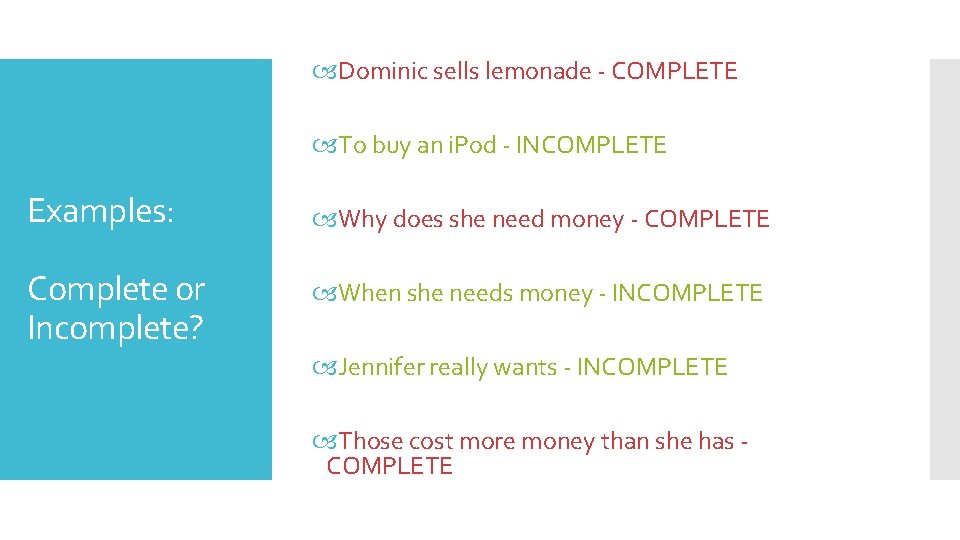 Examples:

Complete or Incomplete?

Dominic sells lemonade - COMPLETE

To buy an iPod - INCOMPLETE

Why does she need money - COMPLETE

When she needs money - INCOMPLETE

Jennifer really wants - INCOMPLETE

Those cost more money than she has - COMPLETE